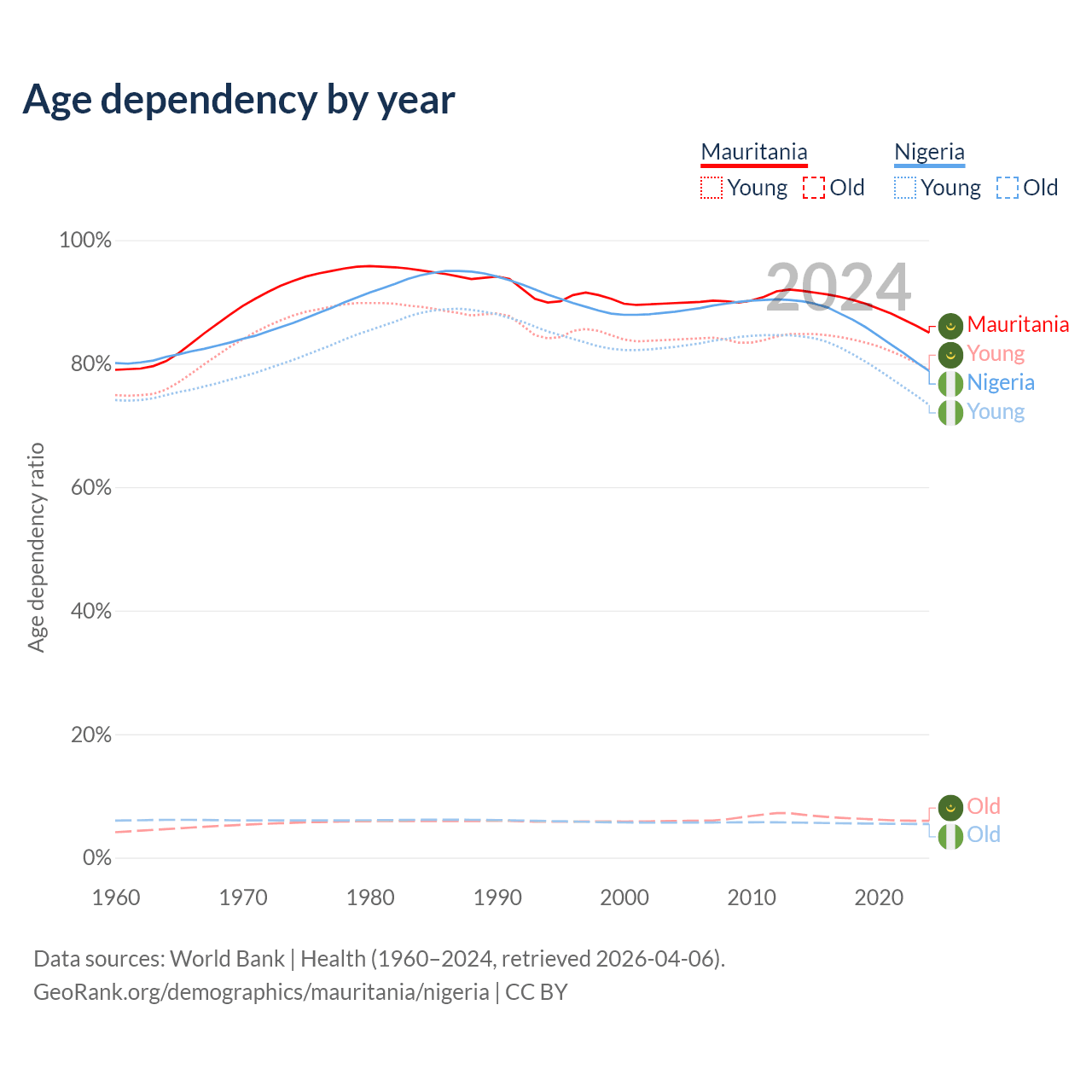 Age dependency by year

Mauritania
Young Old

Nigeria
Young Old

2024

100%
80%
60%
40%
20%
0%

Age dependency ratio

Mauritania
Young
Nigeria
Young

Old
Old

1960 1970 1980 1990 2000 2010 2020

Data sources: World Bank | Health (1960–2024, retrieved 2026-04-06).
GeoRank.org/demographics/mauritania/nigeria | CC BY